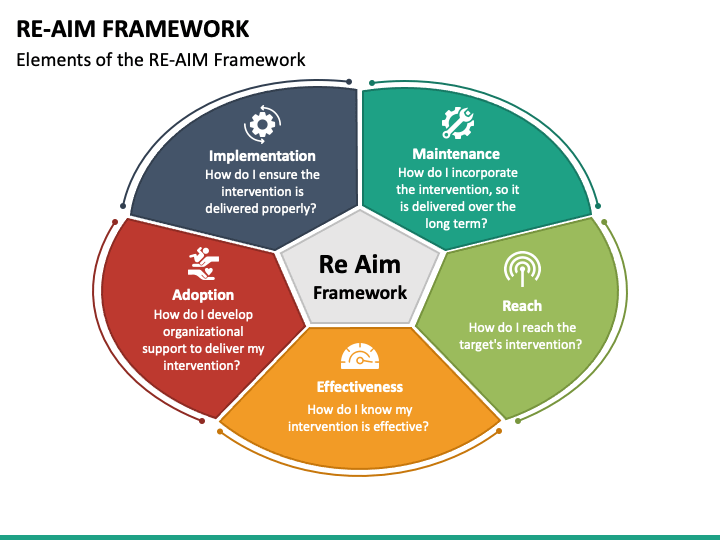 RE-AIM FRAMEWORK

Elements of the RE-AIM Framework

Implementation
How do I ensure the intervention is delivered properly?

Maintenance
How do I incorporate the intervention, so it is delivered over the long term?

Re Aim
Framework

Adoption
How do I develop organizational support to deliver my intervention?

Reach
How do I reach the target's intervention?

Effectiveness
How do I know my intervention is effective?